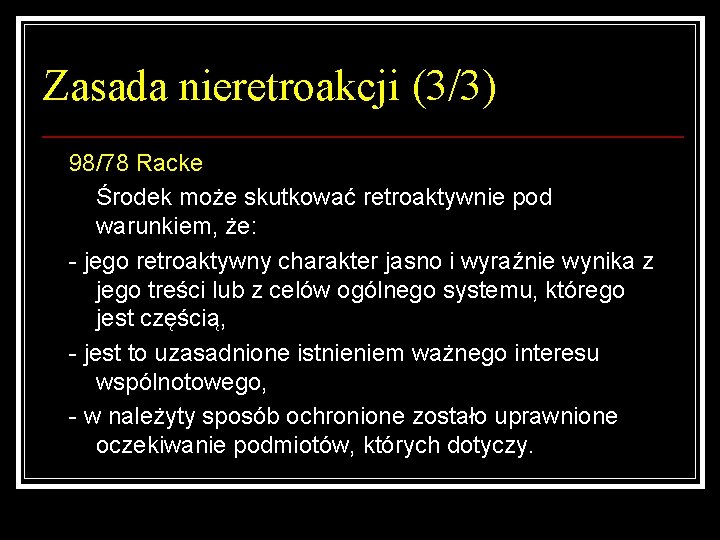 Zasada nieretroakcji (3/3)

98/78 Racke

Środek może skutkować retroaktywnie pod warunkiem, że:

- jego retroaktywny charakter jasno i wyraźnie wynika z jego treści lub z celów ogólnego systemu, którego jest częścią,

- jest to uzasadnione istnieniem ważnego interesu wspólnotowego,

- w należyty sposób ochronione zostało uprawnione oczekiwanie podmiotów, których dotyczy.